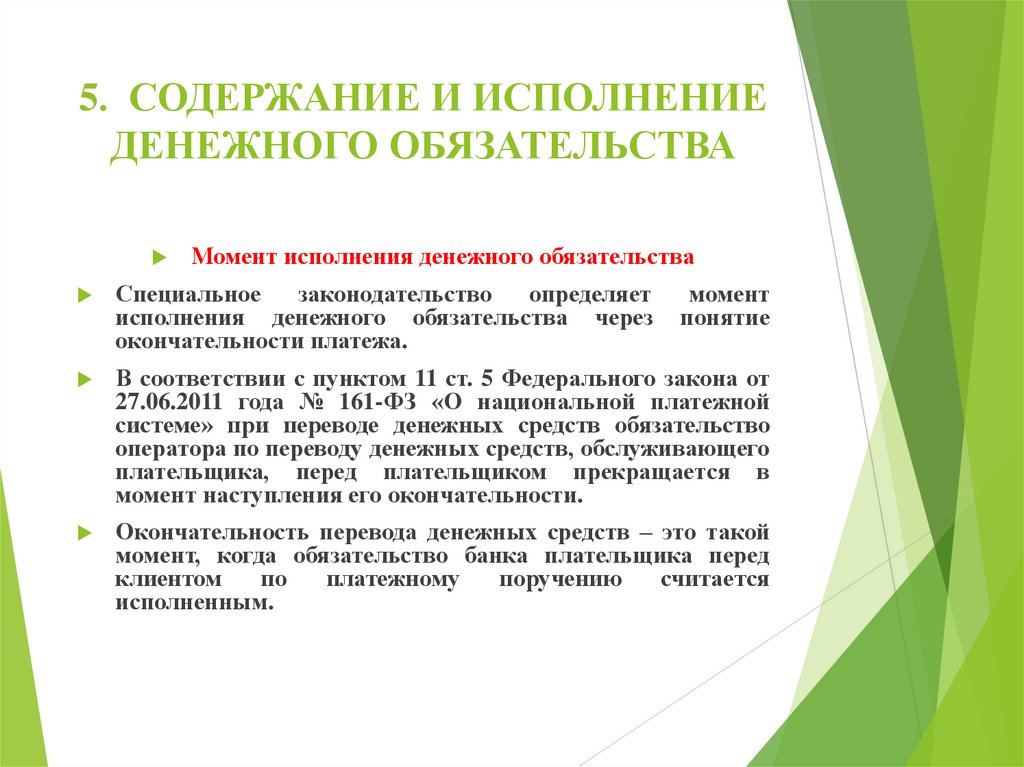 5. СОДЕРЖАНИЕ И ИСПОЛНЕНИЕ ДЕНЕЖНОГО ОБЯЗАТЕЛЬСТВА

Момент исполнения денежного обязательства

Специальное законодательство определяет момент исполнения денежного обязательства через понятие окончательности платежа.

В соответствии с пунктом 11 ст. 5 Федерального закона от 27.06.2011 года № 161-ФЗ «О национальной платежной системе» при переводе денежных средств обязательство оператора по переводу денежных средств, обслуживающего плательщика, перед плательщиком прекращается в момент наступления его окончательности.

Окончательность перевода денежных средств – это такой момент, когда обязательство банка плательщика перед клиентом по платежному поручению считается исполненным.